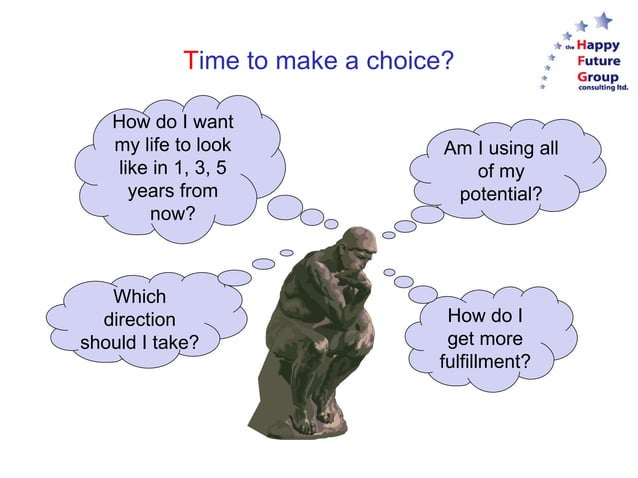 Time to make a choice?

the Happy Future Group consulting ltd.

How do I want my life to look like in 1, 3, 5 years from now?

Am I using all of my potential?

Which direction should I take?

How do I get more fulfillment?